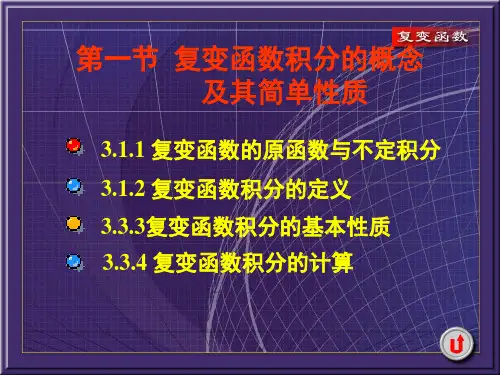 复变函数

第一节 复变函数积分的概念及其简单性质

3.1.1 复变函数的原函数与不定积分

3.1.2 复变函数积分的定义

3.3.3复变函数积分的基本性质

3.3.4 复变函数积分的计算